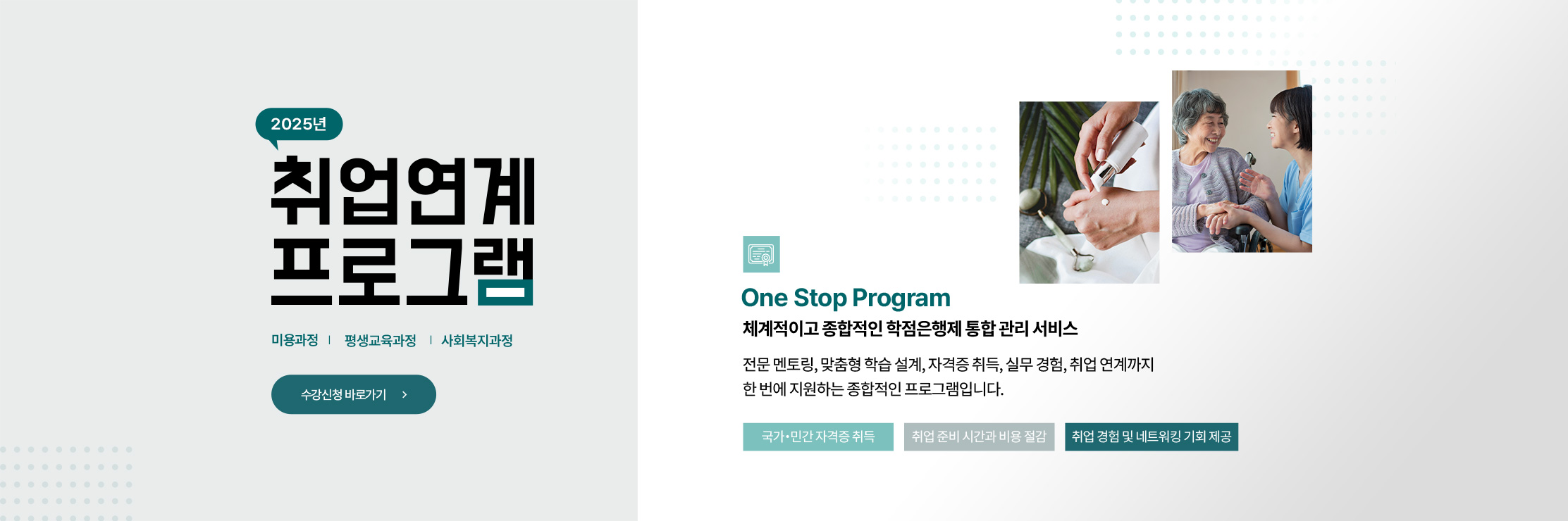 2025년

취업연계 프로그램

미용과정 | 평생교육과정 | 사회복지과정

수강신청 바로가기 >

One Stop Program

체계적이고 종합적인 학점은행제 통합 관리 서비스

전문 멘토링, 맞춤형 학습 설계, 자격증 취득, 실무 경험, 취업 연계까지 한 번에 지원하는 종합적인 프로그램입니다.

국가·민간 자격증 취득

취업 준비 시간과 비용 절감

취업 경험 및 네트워킹 기회 제공